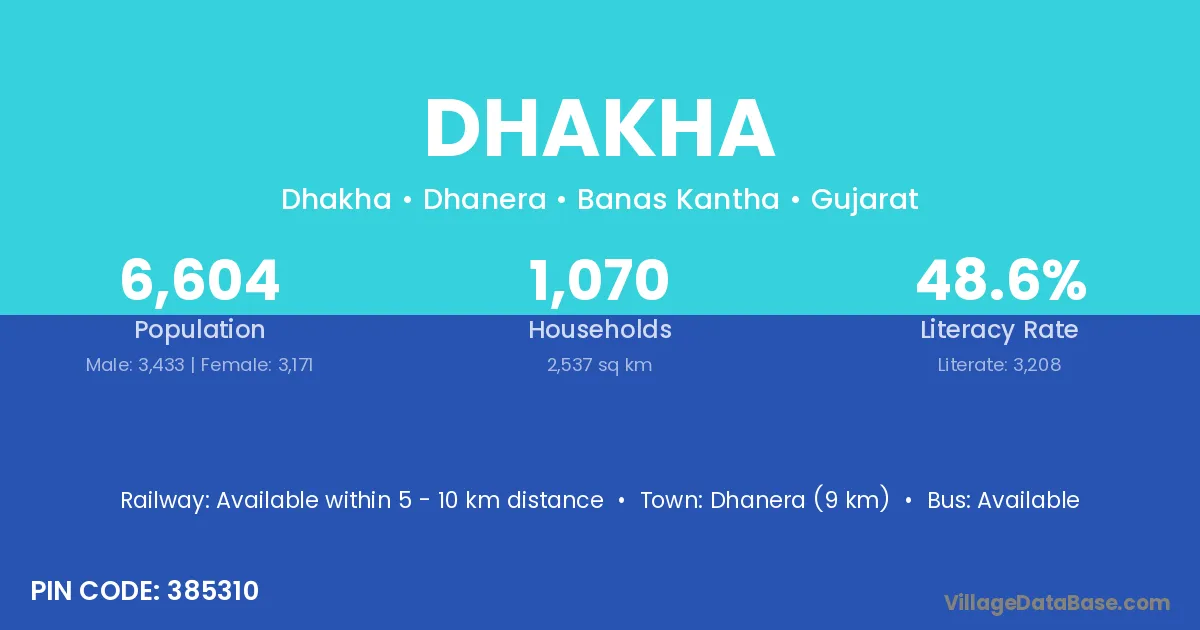 DHAKHA

Dhakha • Dhanera • Banas Kantha • Gujarat

6,604
Population
Male: 3,433 | Female: 3,171

1,070
Households
2,537 sq km

48.6%
Literacy Rate
Literate: 3,208

Railway: Available within 5 - 10 km distance • Town: Dhanera (9 km) • Bus: Available

PIN CODE: 385310

VillageDataBase.com